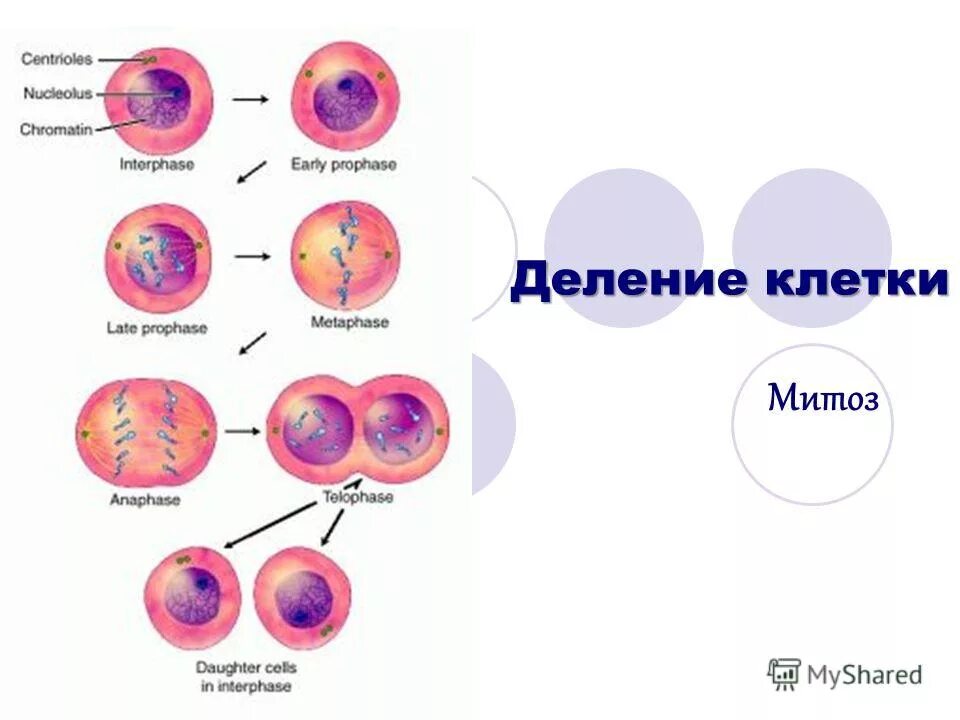 Centrioles

Nucleolus

Chromatin

Interphase

Early prophase

Late prophase

Metaphase

Anaphase

Telophase

Daughter cells in interphase

Деление клетки

Митоз

MyShared